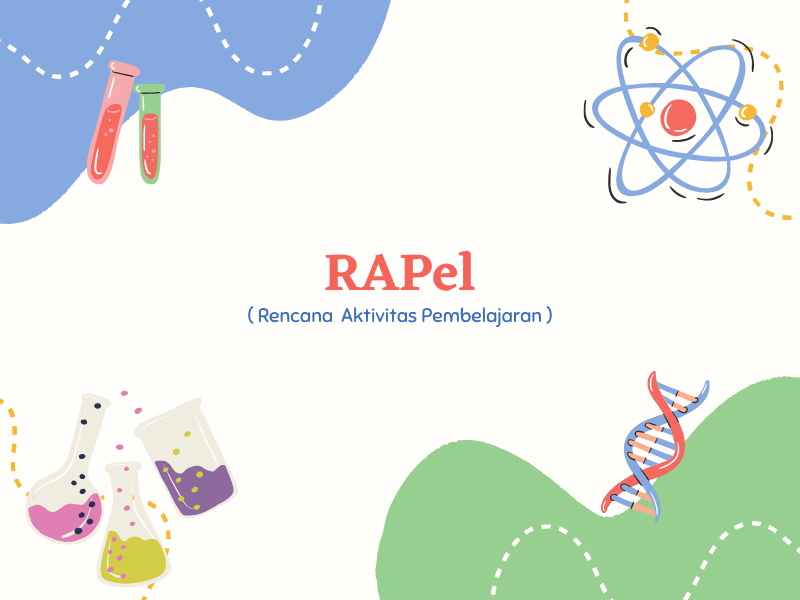 RAPel

( Rencana Aktivitas Pembelajaran )